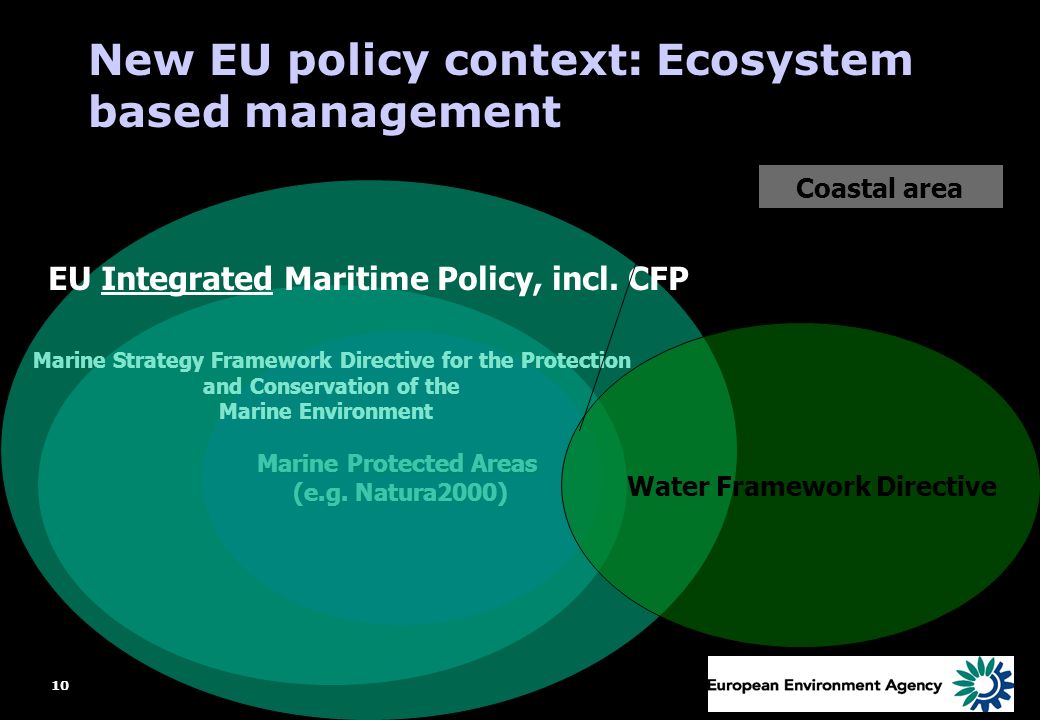 New EU policy context: Ecosystem based management

Coastal area

EU Integrated Maritime Policy, incl. CFP

Marine Strategy Framework Directive for the Protection and Conservation of the Marine Environment

Marine Protected Areas (e.g. Natura2000)

Water Framework Directive

10

European Environment Agency